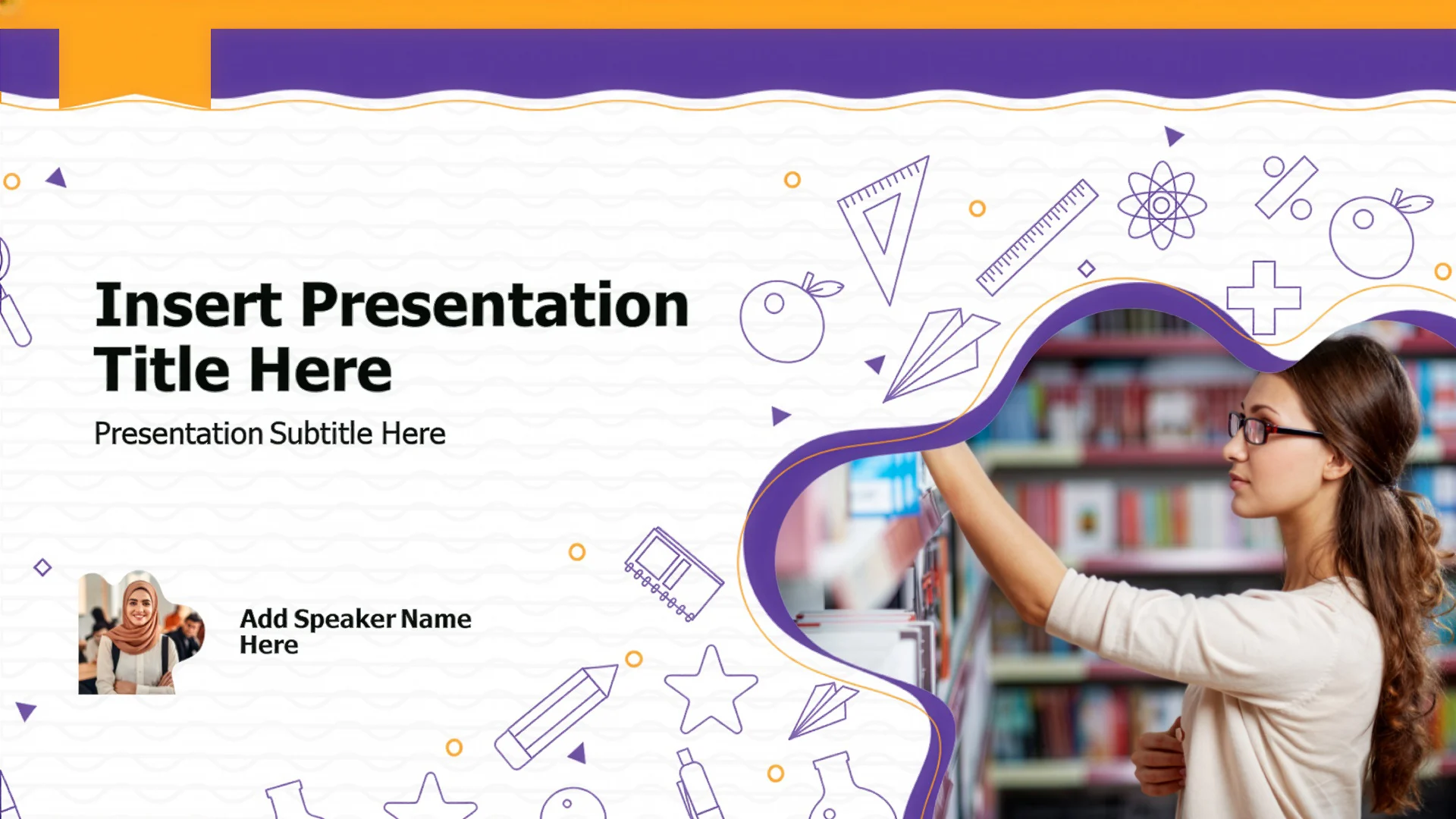 Insert Presentation Title Here

Presentation Subtitle Here

Add Speaker Name Here